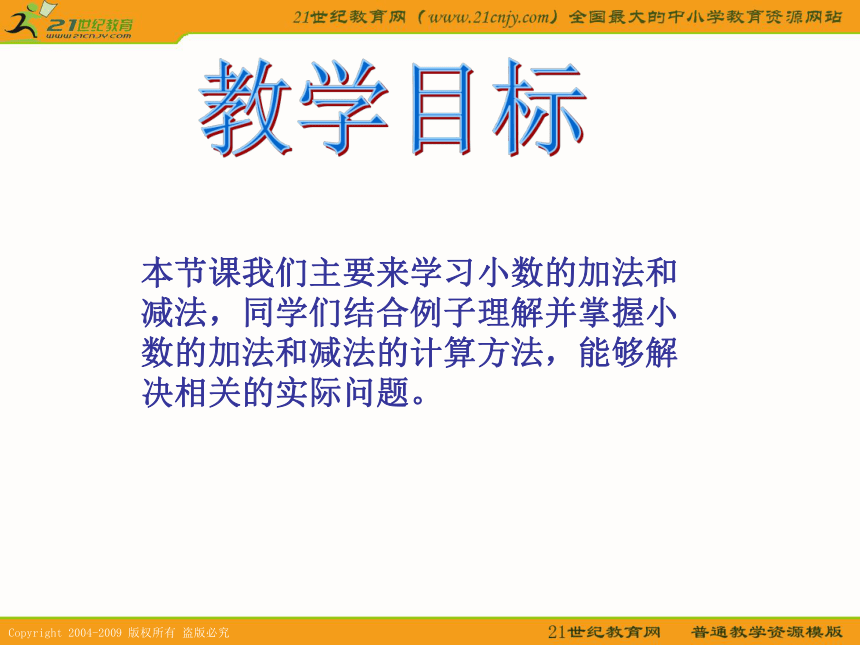 21世纪教育
www.21cnjy.com

21世纪教育网（www.21cnjy.com）全国最大的中小学教育资源网站

教学目标

本节课我们主要来学习小数的加法和减法，同学们结合例子理解并掌握小数的加法和减法的计算方法，能够解决相关的实际问题。

Copyright 2004-2009 版权所有 盗版必究

21世纪教育网 普通教学资源模版